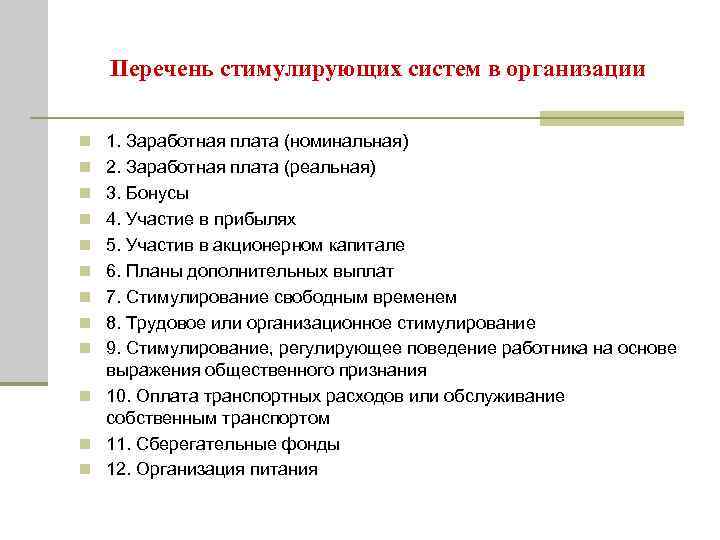 Перечень стимулирующих систем в организации

1. Заработная плата (номинальная)
2. Заработная плата (реальная)
3. Бонусы
4. Участие в прибылях
5. Участив в акционерном капитале
6. Планы дополнительных выплат
7. Стимулирование свободным временем
8. Трудовое или организационное стимулирование
9. Стимулирование, регулирующее поведение работника на основе выражения общественного признания
10. Оплата транспортных расходов или обслуживание собственным транспортом
11. Сберегательные фонды
12. Организация питания